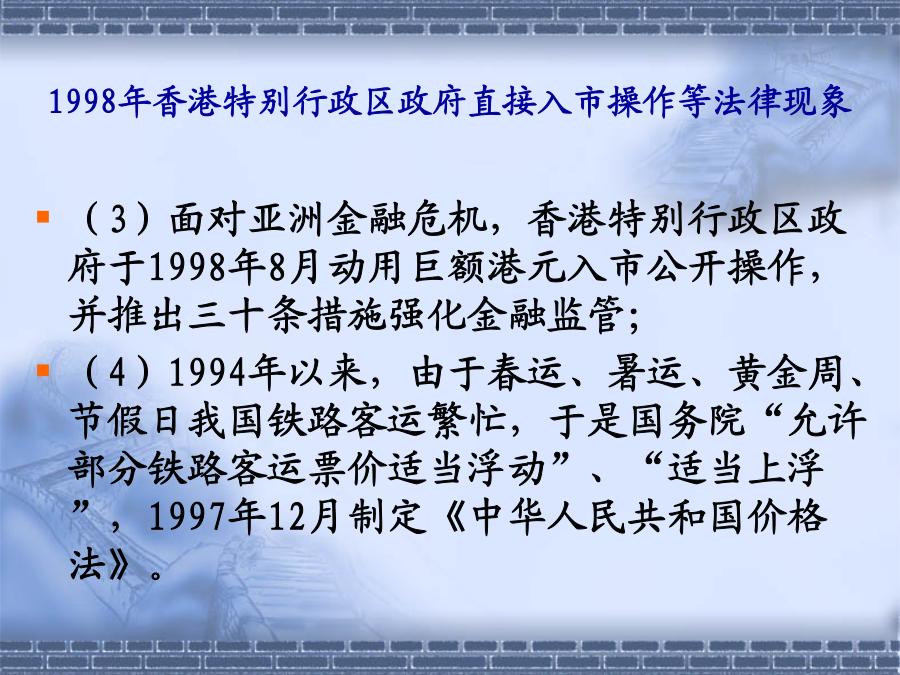 1998年香港特别行政区政府直接入市操作等法律现象

（3）面对亚洲金融危机，香港特别行政区政府于1998年8月动用巨额港元入市公开操作，并推出三十条措施强化金融监管；

（4）1994年以来，由于春运、暑运、黄金周、节假日我国铁路客运繁忙，于是国务院“允许部分铁路客运票价适当浮动”、“适当上浮”，1997年12月制定《中华人民共和国价格法》。